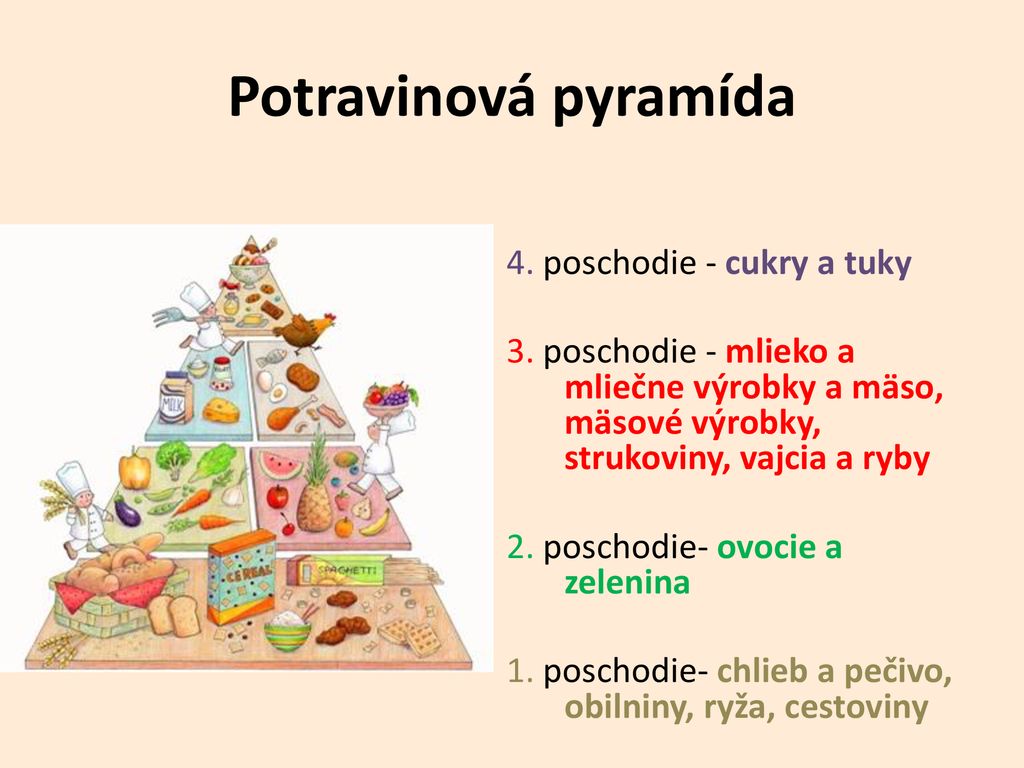 Potravinová pyramída

MILK

CEREAL

SPAGHETTI

4. poschodie - cukry a tuky

3. poschodie - mlieko a mliečne výrobky a mäso, mäsové výrobky, strukoviny, vajcia a ryby

2. poschodie- ovocie a zelenina

1. poschodie- chlieb a pečivo, obilniny, ryža, cestoviny